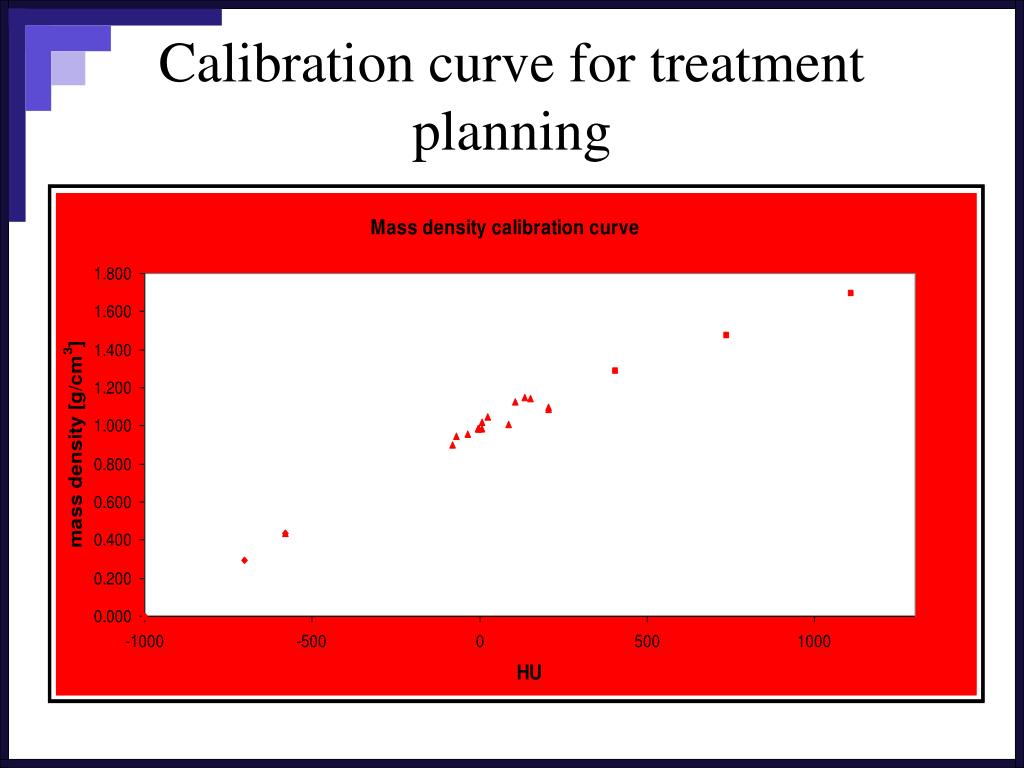 Calibration curve for treatment planning

Mass density calibration curve

mass density [g/cm$^3$]

1.800
1.600
1.400
1.200
1.000
0.800
0.600
0.400
0.200
0.000

-1000
-500
0
500
1000

HU